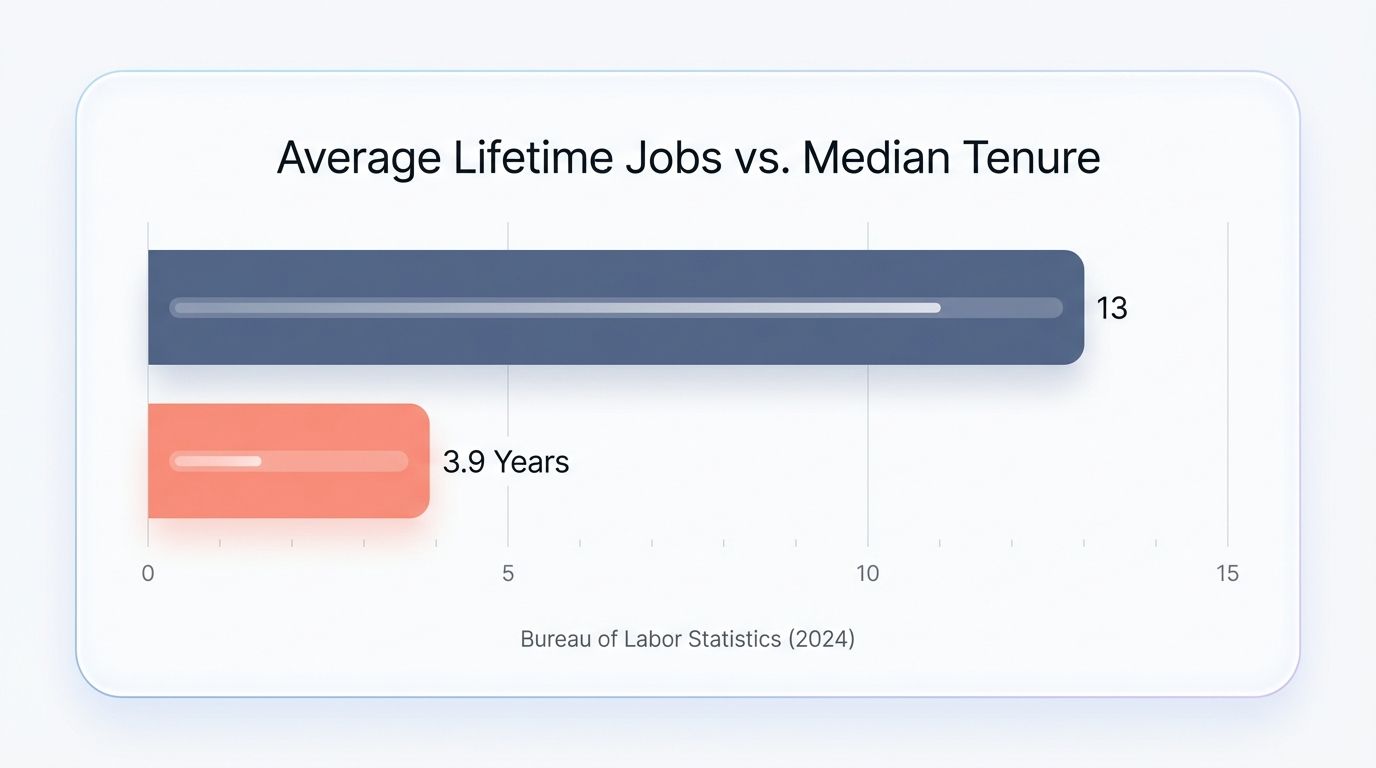 Average Lifetime Jobs vs. Median Tenure

13

3.9 Years

0
5
10
15

Bureau of Labor Statistics (2024)